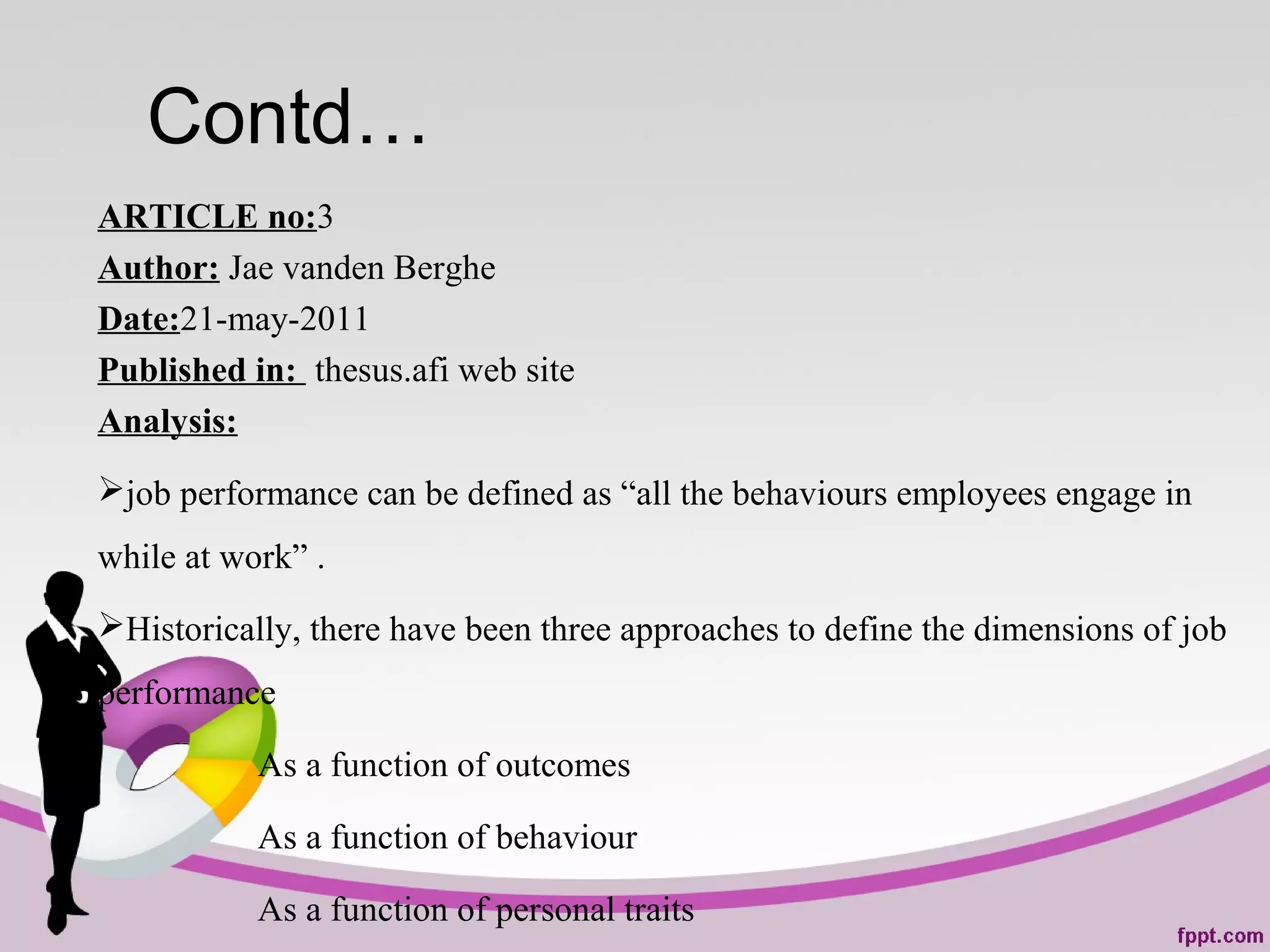 Contd…

ARTICLE no:3
Author: Jae vanden Berghe
Date:21-may-2011
Published in: thesus.afi web site
Analysis:

➢job performance can be defined as “all the behaviours employees engage in while at work” .

➢Historically, there have been three approaches to define the dimensions of job performance

As a function of outcomes

As a function of behaviour

As a function of personal traits

fppt.com